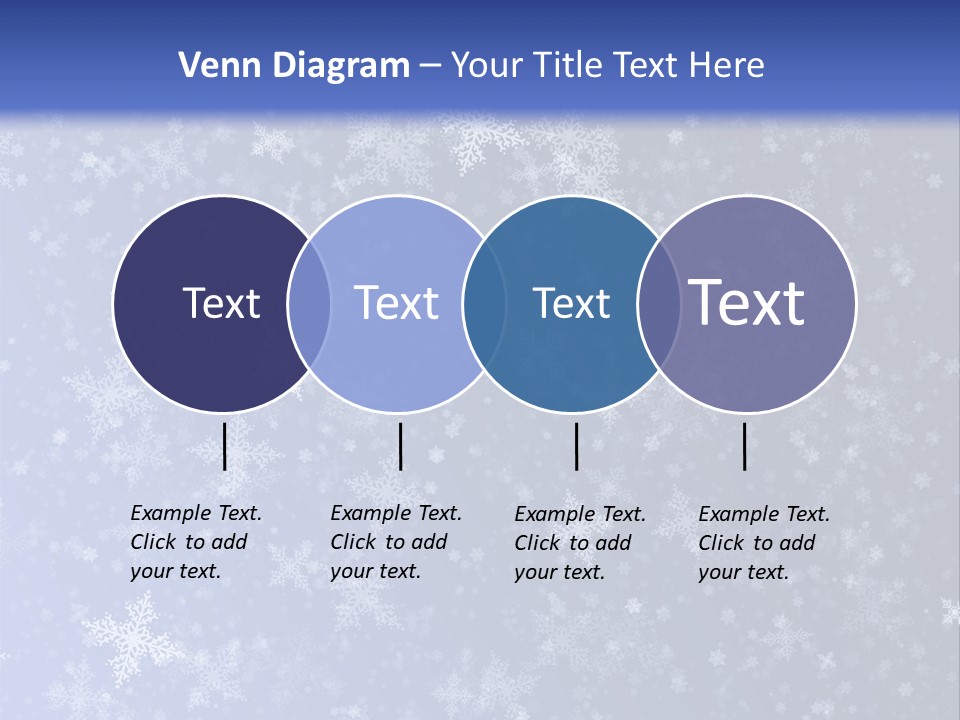 Venn Diagram – Your Title Text Here

Text

Text

Text

Text

Example Text. Click to add your text.

Example Text. Click to add your text.

Example Text. Click to add your text.

Example Text. Click to add your text.